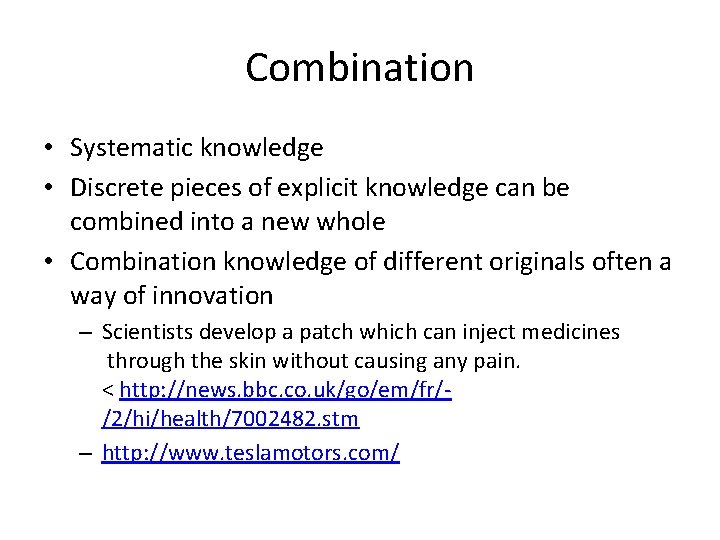 Combination

• Systematic knowledge
• Discrete pieces of explicit knowledge can be combined into a new whole
• Combination knowledge of different originals often a way of innovation
– Scientists develop a patch which can inject medicines through the skin without causing any pain. < http://news.bbc.co.uk/go/em/fr/-/2/hi/health/7002482.stm
– http://www.teslamotors.com/